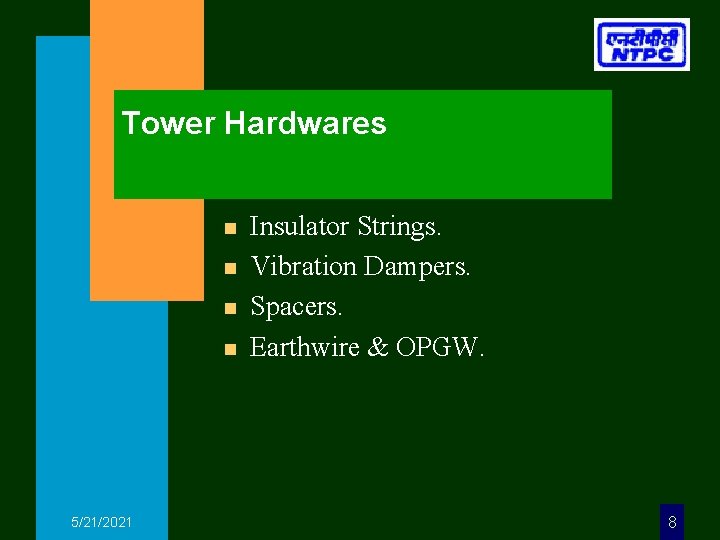 एनटीपीसी
NTPC

Tower Hardwares

- Insulator Strings.
- Vibration Dampers.
- Spacers.
- Earthwire & OPGW.

5/21/2021

8